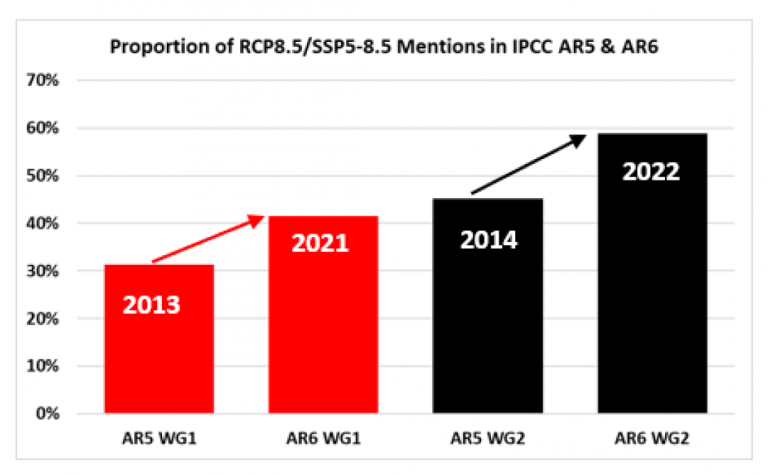 Proportion of RCP8.5/SSP5-8.5 Mentions in IPCC AR5 & AR6

70%
60%
50%
40%
30%
20%
10%
0%

2013
2021
2014
2022

AR5 WG1
AR6 WG1
AR5 WG2
AR6 WG2